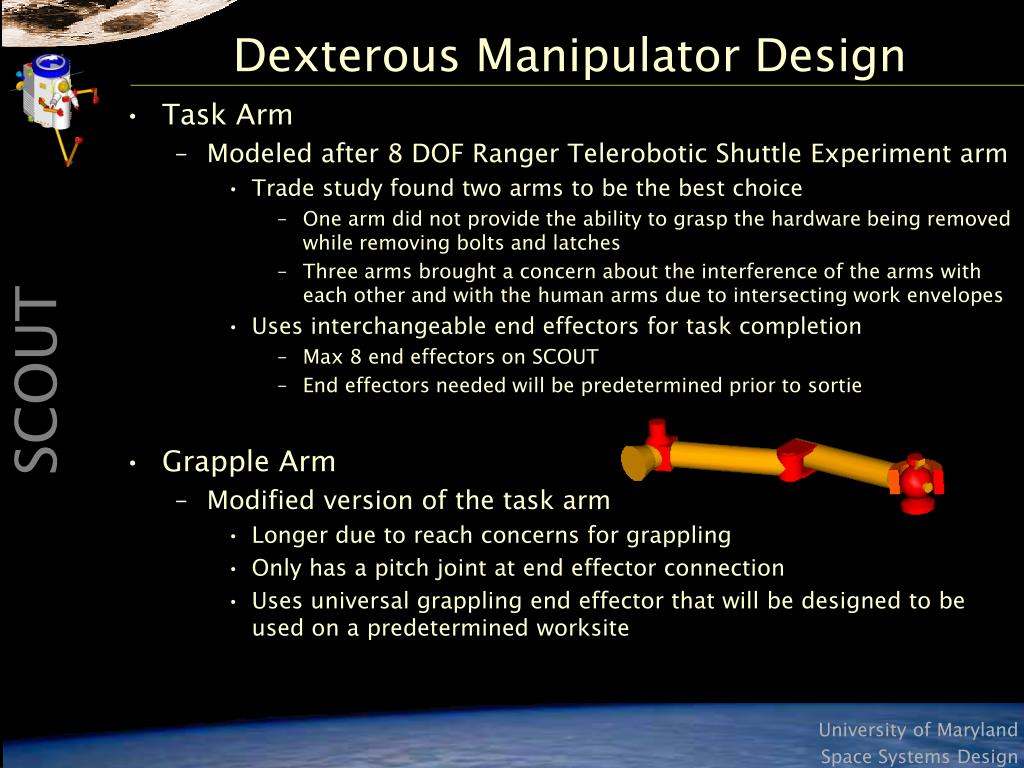 Dexterous Manipulator Design

SCOUT

• Task Arm
– Modeled after 8 DOF Ranger Telerobotic Shuttle Experiment arm
• Trade study found two arms to be the best choice
– One arm did not provide the ability to grasp the hardware being removed while removing bolts and latches
– Three arms brought a concern about the interference of the arms with each other and with the human arms due to intersecting work envelopes
• Uses interchangeable end effectors for task completion
– Max 8 end effectors on SCOUT
– End effectors needed will be predetermined prior to sortie

• Grapple Arm
– Modified version of the task arm
• Longer due to reach concerns for grappling
• Only has a pitch joint at end effector connection
• Uses universal grappling end effector that will be designed to be used on a predetermined worksite

University of Maryland
Space Systems Design